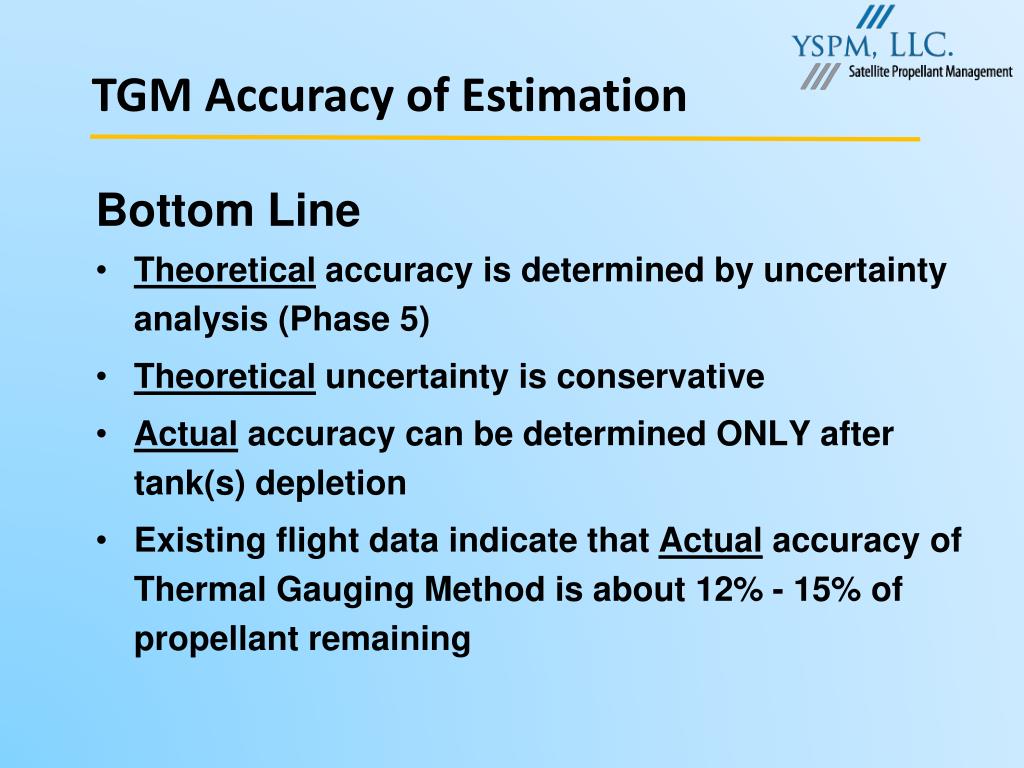 YSPM, LLC.
Satellite Propellant Management

TGM Accuracy of Estimation

Bottom Line

• Theoretical accuracy is determined by uncertainty analysis (Phase 5)
• Theoretical uncertainty is conservative
• Actual accuracy can be determined ONLY after tank(s) depletion
• Existing flight data indicate that Actual accuracy of Thermal Gauging Method is about 12% - 15% of propellant remaining